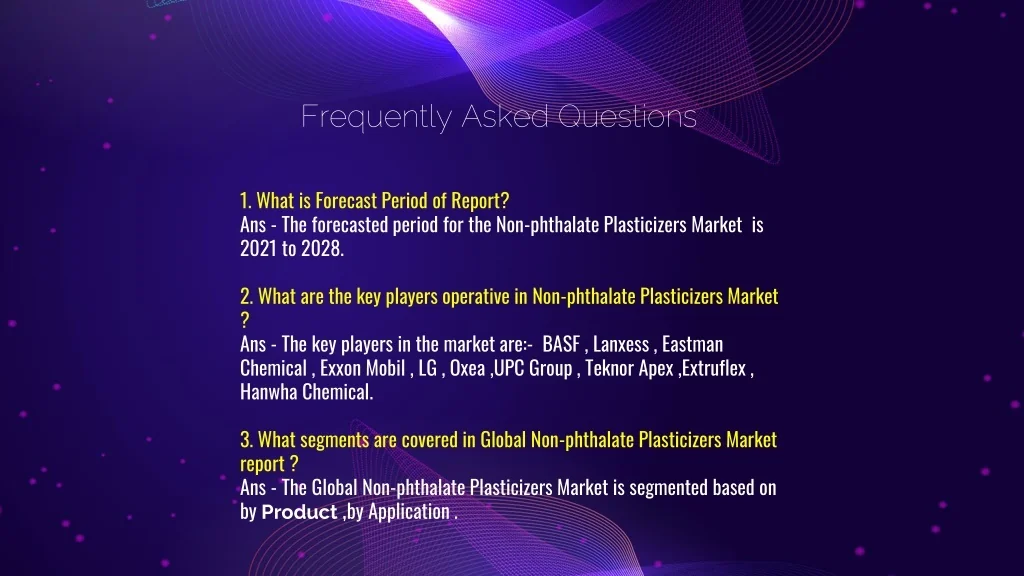 Frequently Asked Questions

1. What is Forecast Period of Report?
Ans - The forecasted period for the Non-phthalate Plasticizers Market is 2021 to 2028.

2. What are the key players operative in Non-phthalate Plasticizers Market ?
Ans - The key players in the market are:- BASF , Lanxess , Eastman Chemical , Exxon Mobil , LG , Oxea ,UPC Group , Teknor Apex ,Extruflex , Hanwha Chemical.

3. What segments are covered in Global Non-phthalate Plasticizers Market report ?
Ans - The Global Non-phthalate Plasticizers Market is segmented based on by Product ,by Application .